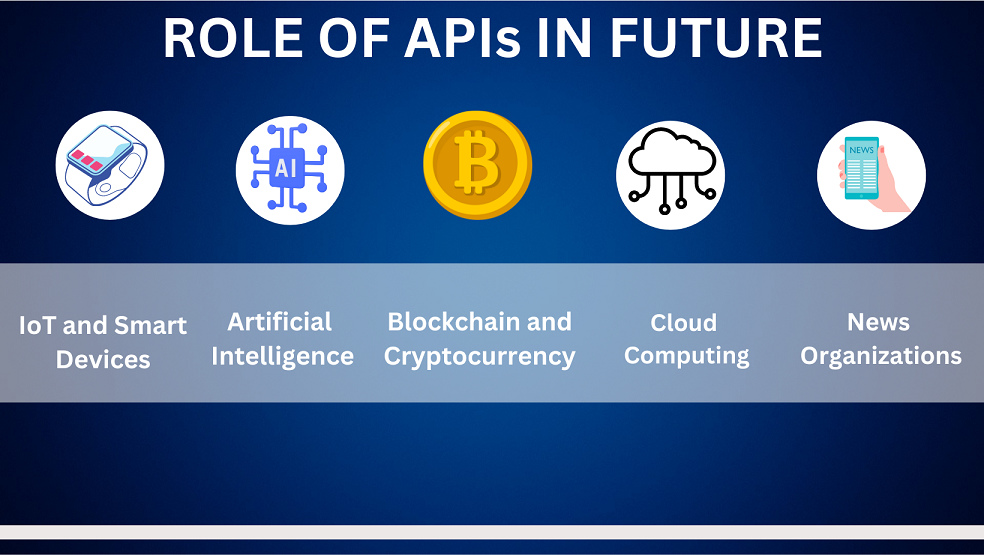 ROLE OF APIs IN FUTURE

AI

NEWS

IoT and Smart Devices

Artificial Intelligence

Blockchain and Cryptocurrency

Cloud Computing

News Organizations